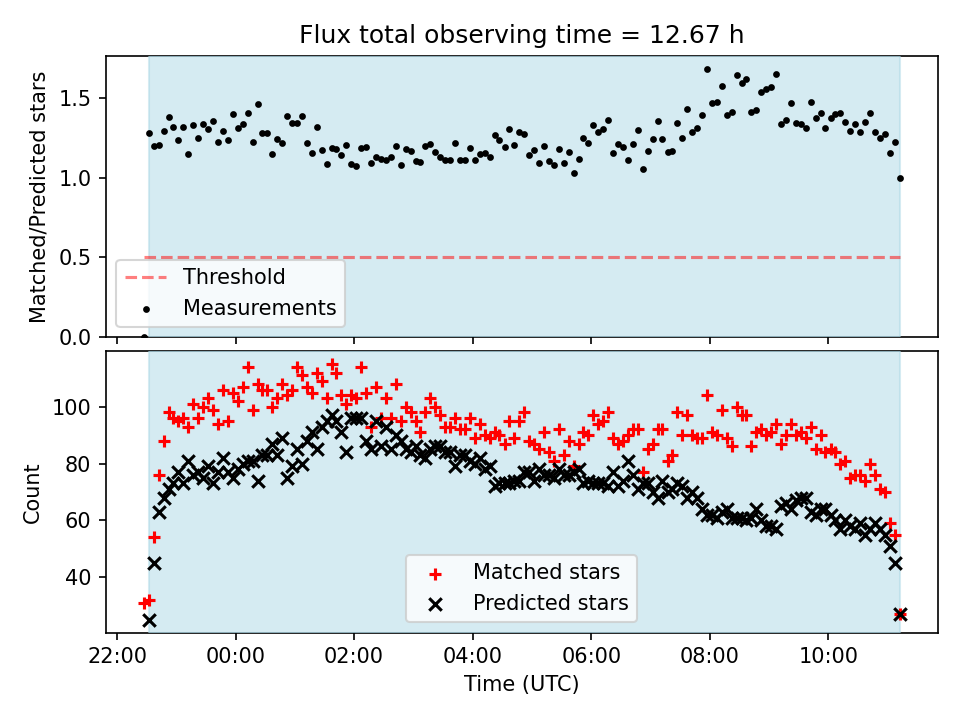 Flux total observing time = 12.67 h

Matched/Predicted stars

1.5
1.0
0.5
0.0

Threshold
Measurements

Count

100
80
60
40

Matched stars
Predicted stars

22:00
00:00
02:00
04:00
06:00
08:00
10:00

Time (UTC)